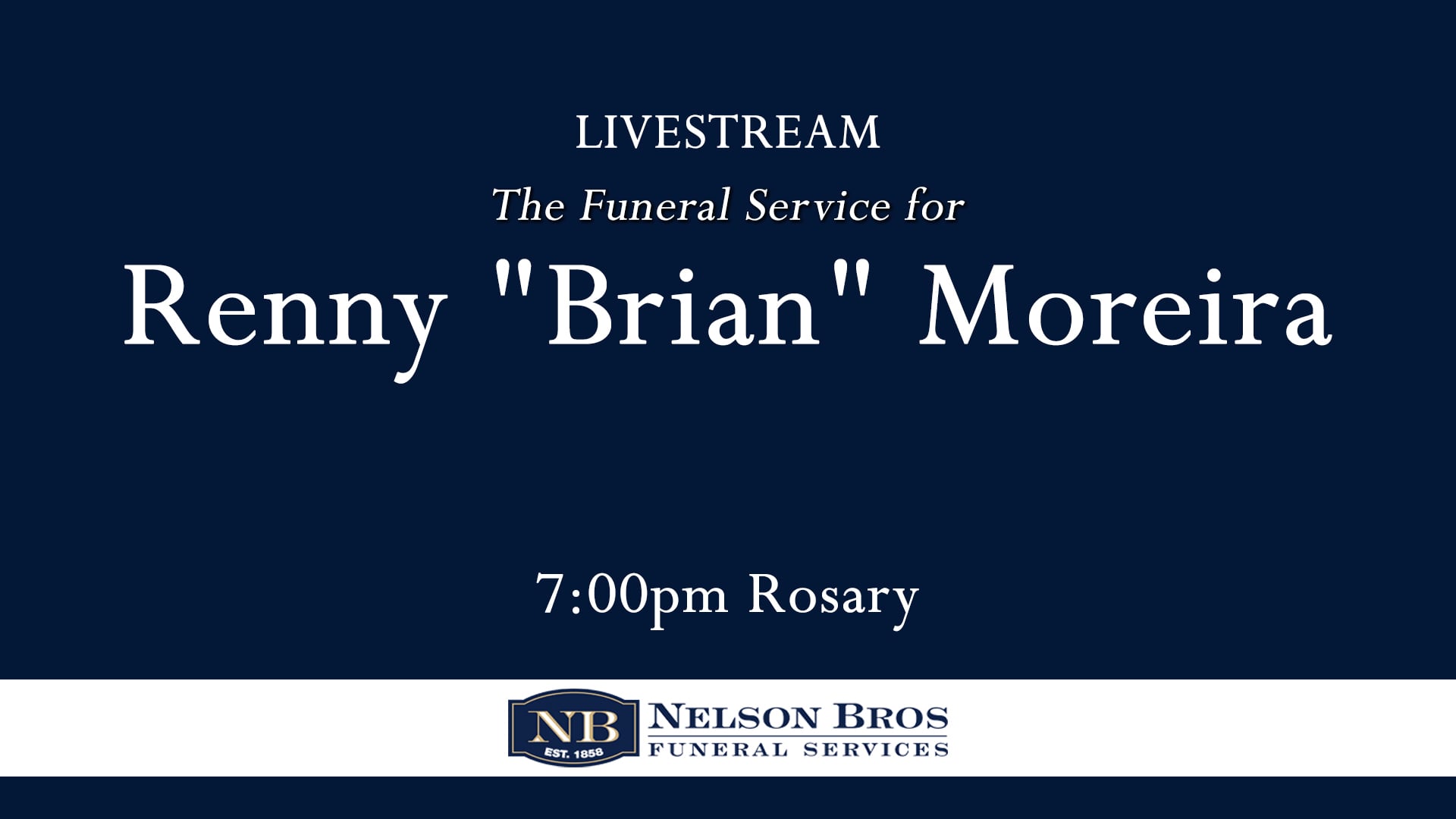 LIVESTREAM

The Funeral Service for

Renny "Brian" Moreira

7:00pm Rosary

NB
EST. 1858

NELSON BROS
FUNERAL SERVICES